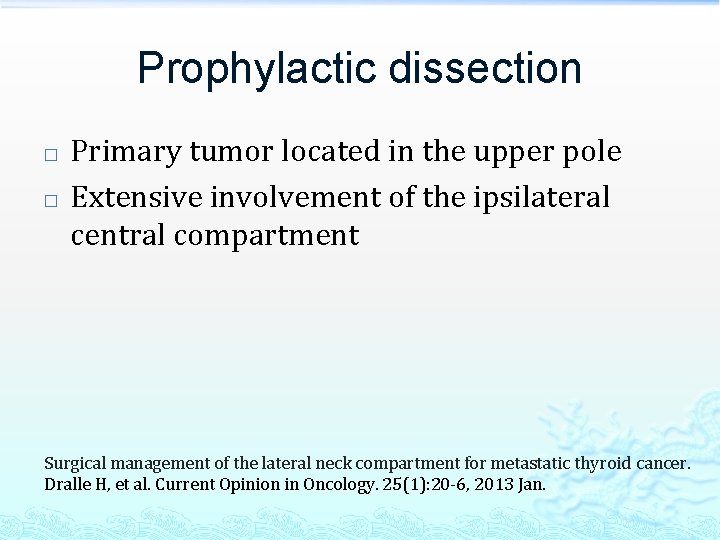 Prophylactic dissection

□ Primary tumor located in the upper pole
□ Extensive involvement of the ipsilateral central compartment

Surgical management of the lateral neck compartment for metastatic thyroid cancer. Dralle H, et al. Current Opinion in Oncology. 25(1):20-6, 2013 Jan.